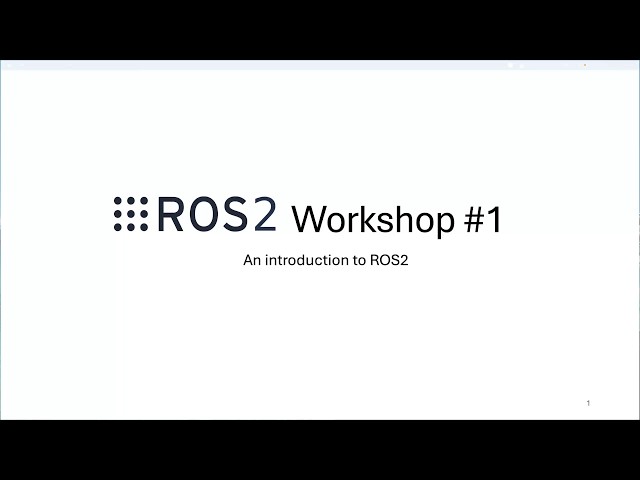 ROS2 Workshop #1

An introduction to ROS2

1